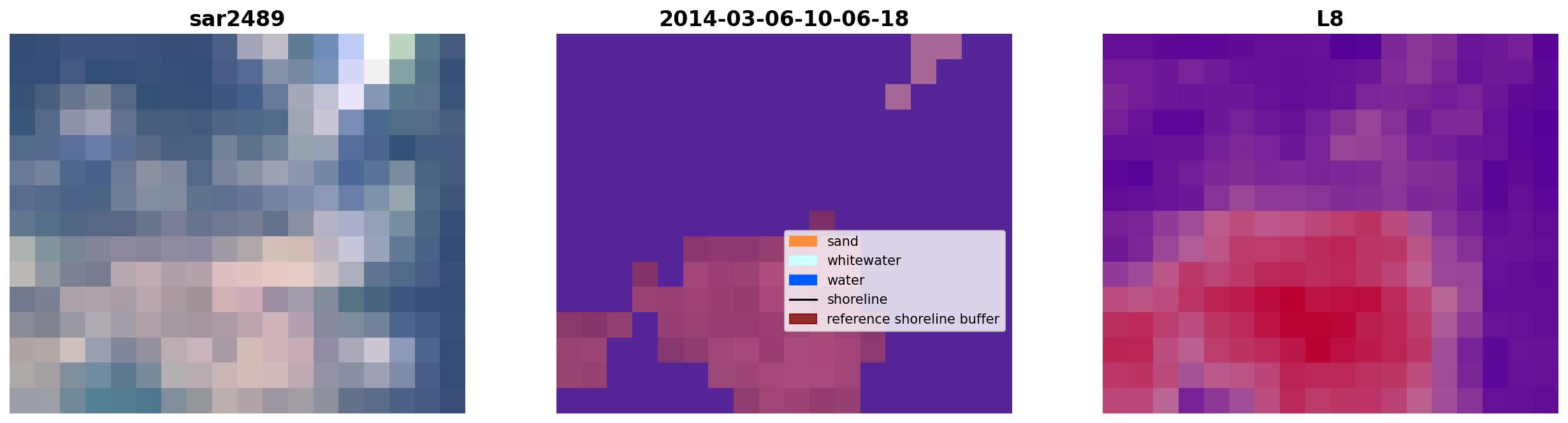 sar2489

2014-03-06-10-06-18

sand
whitewater
water
shoreline
reference shoreline buffer

L8